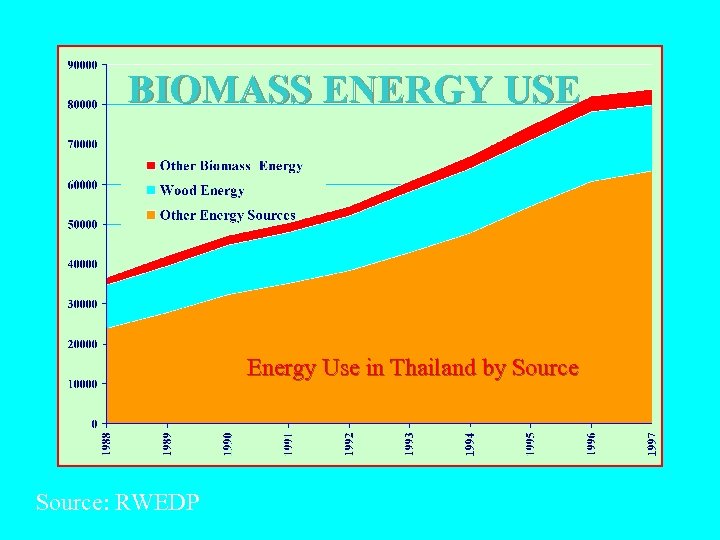 BIOMASS ENERGY USE

90000
80000
70000
60000
50000
40000
30000
20000
10000
0

Other Biomass Energy
Wood Energy
Other Energy Sources

Energy Use in Thailand by Source

1988
1989
1990
1991
1992
1993
1994
1995
1996
1997

Source: RWEDP